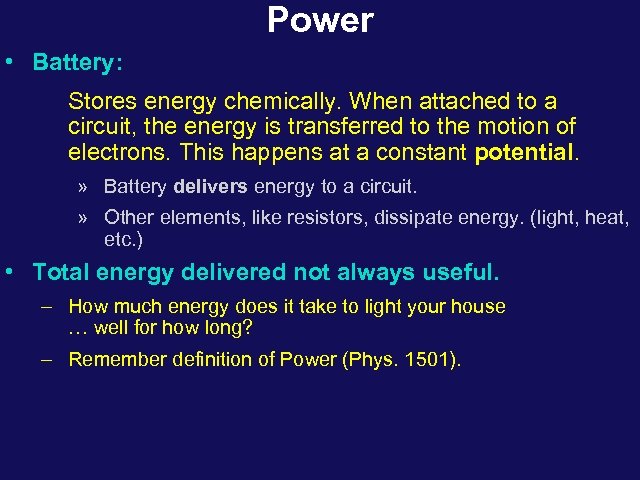 Power

• Battery:

Stores energy chemically. When attached to a circuit, the energy is transferred to the motion of electrons. This happens at a constant potential.

» Battery delivers energy to a circuit.

» Other elements, like resistors, dissipate energy. (light, heat, etc.)

• Total energy delivered not always useful.

– How much energy does it take to light your house … well for how long?

– Remember definition of Power (Phys. 1501).